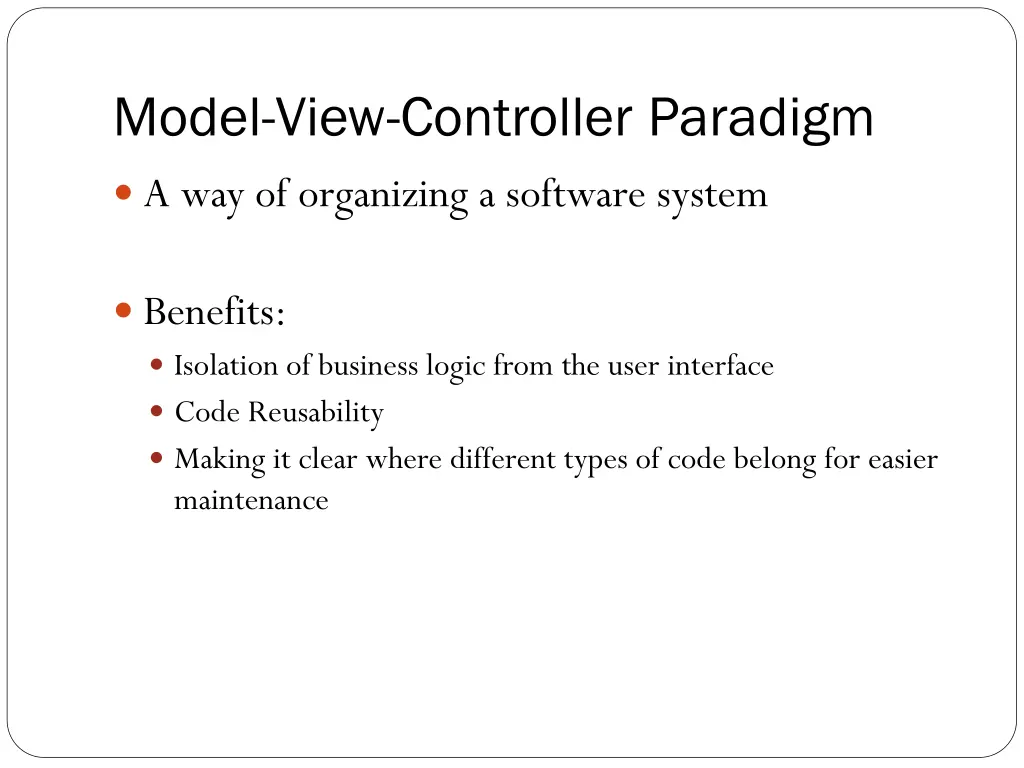 Model-View-Controller Paradigm

- A way of organizing a software system

- Benefits:
  - Isolation of business logic from the user interface
  - Code Reusability
  - Making it clear where different types of code belong for easier maintenance